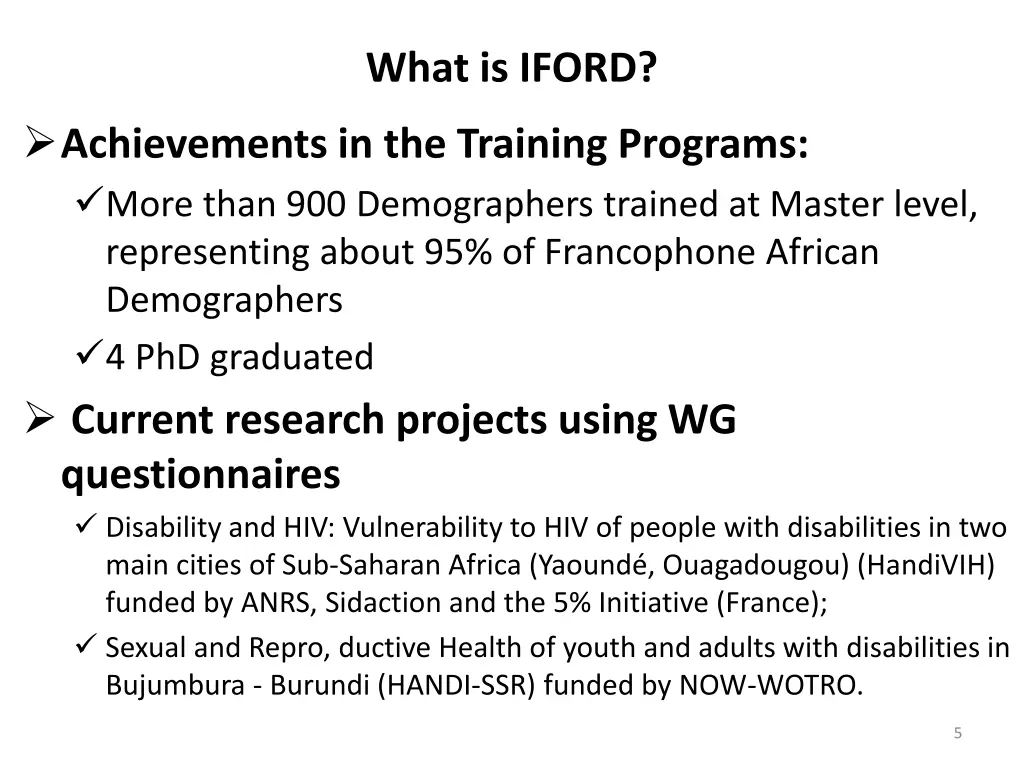 What is IFORD?

➢ Achievements in the Training Programs:

✓ More than 900 Demographers trained at Master level, representing about 95% of Francophone African Demographers

✓ 4 PhD graduated

➢ Current research projects using WG questionnaires

✓ Disability and HIV: Vulnerability to HIV of people with disabilities in two main cities of Sub-Saharan Africa (Yaoundé, Ouagadougou) (HandiVIH) funded by ANRS, Sidaction and the 5% Initiative (France);

✓ Sexual and Repro, ductive Health of youth and adults with disabilities in Bujumbura - Burundi (HANDI-SSR) funded by NOW-WOTRO.

5